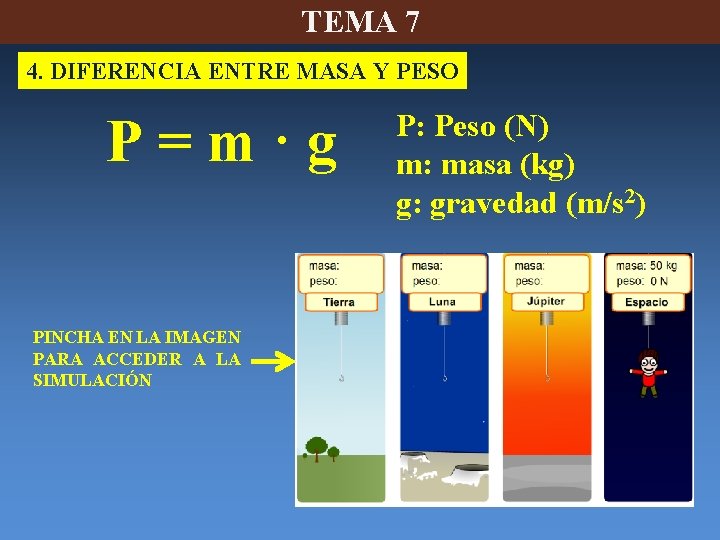 TEMA 7

4. DIFERENCIA ENTRE MASA Y PESO

$P = m \cdot g$

P: Peso (N)
m: masa (kg)
g: gravedad ($m/s^2$)

PINCHA EN LA IMAGEN PARA ACCEDER A LA SIMULACIÓN

masa:
peso:
Tierra

masa:
peso:
Luna

masa:
peso:
Júpiter

masa: 50 kg
peso: 0 N
Espacio